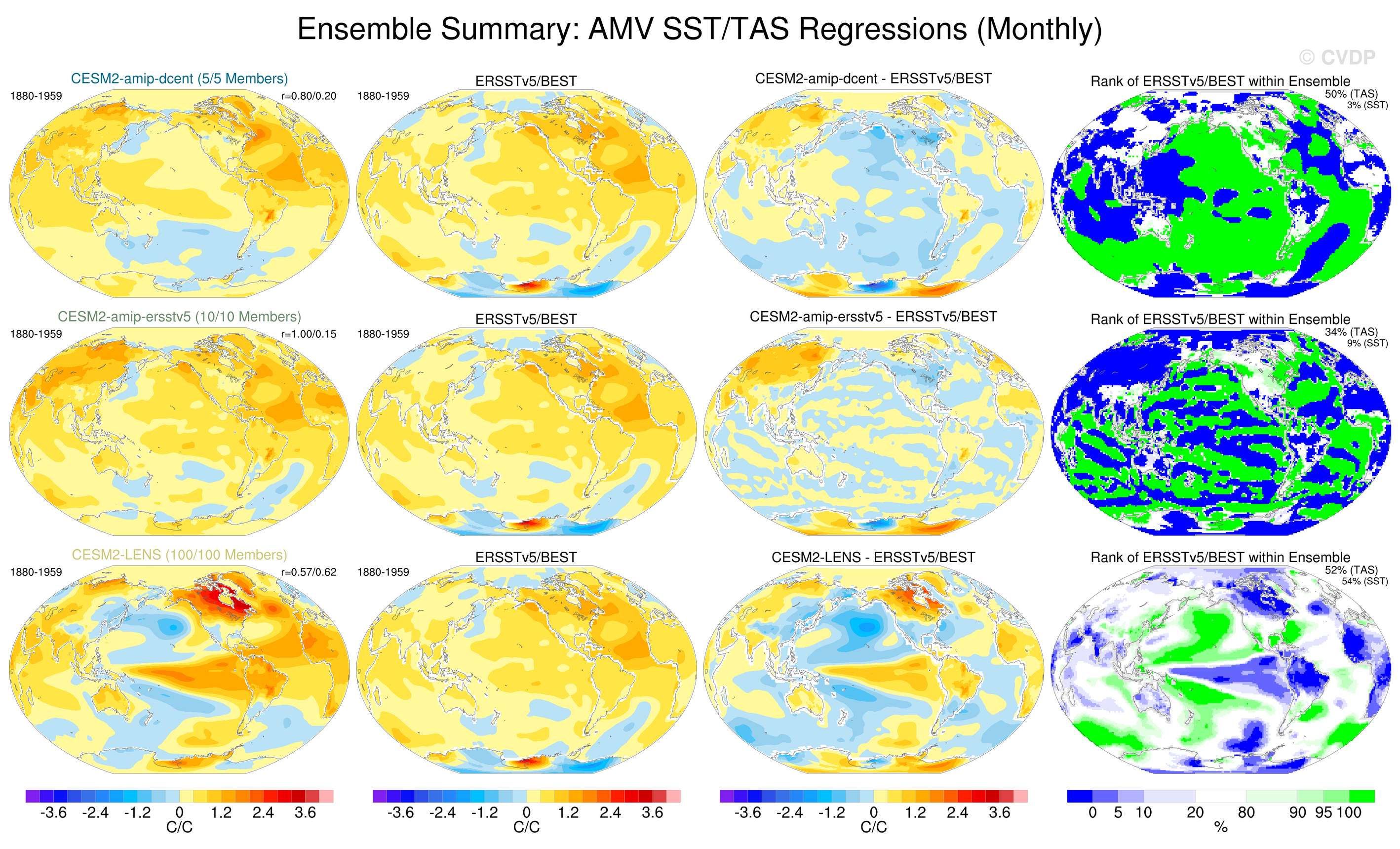 Ensemble Summary: AMV SST/TAS Regressions (Monthly)

© CVDP

CESM2-amip-dcent (5/5 Members)
1880-1959
r=0.80/0.20

ERSSTv5/BEST
1880-1959

CESM2-amip-dcent - ERSSTv5/BEST

Rank of ERSSTv5/BEST within Ensemble
50% (TAS)
3% (SST)

CESM2-amip-ersstv5 (10/10 Members)
1880-1959
r=1.00/0.15

ERSSTv5/BEST
1880-1959

CESM2-amip-ersstv5 - ERSSTv5/BEST

Rank of ERSSTv5/BEST within Ensemble
34% (TAS)
9% (SST)

CESM2-LENS (100/100 Members)
1880-1959
r=0.57/0.62

ERSSTv5/BEST
1880-1959

CESM2-LENS - ERSSTv5/BEST

Rank of ERSSTv5/BEST within Ensemble
52% (TAS)
54% (SST)

-3.6 -2.4 -1.2 0 1.2 2.4 3.6
C/C

-3.6 -2.4 -1.2 0 1.2 2.4 3.6
C/C

-3.6 -2.4 -1.2 0 1.2 2.4 3.6
C/C

0 5 10 20 80 90 95 100
%